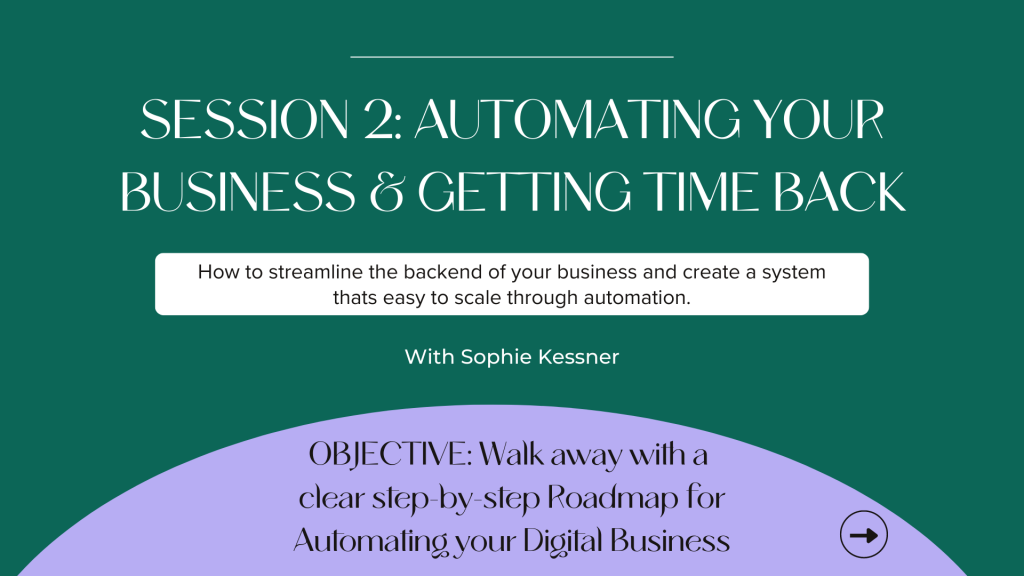 SESSION 2: AUTOMATING YOUR BUSINESS & GETTING TIME BACK

How to streamline the backend of your business and create a system thats easy to scale through automation.

With Sophie Kessner

OBJECTIVE: Walk away with a clear step-by-step Roadmap for Automating your Digital Business